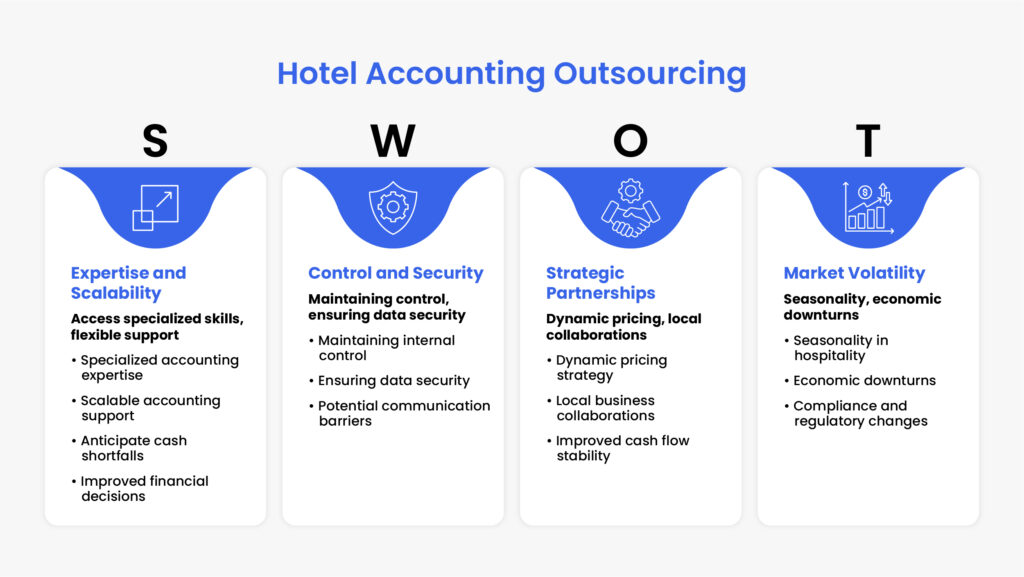 Hotel Accounting Outsourcing

S

Expertise and Scalability

Access specialized skills, flexible support

• Specialized accounting expertise
• Scalable accounting support
• Anticipate cash shortfalls
• Improved financial decisions

W

Control and Security

Maintaining control, ensuring data security

• Maintaining internal control
• Ensuring data security
• Potential communication barriers

O

Strategic Partnerships

Dynamic pricing, local collaborations

• Dynamic pricing strategy
• Local business collaborations
• Improved cash flow stability

T

Market Volatility

Seasonality, economic downturns

• Seasonality in hospitality
• Economic downturns
• Compliance and regulatory changes